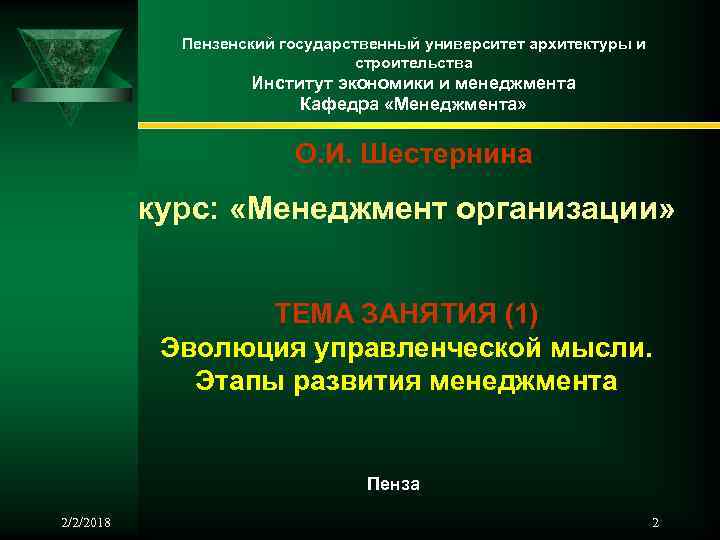 Пензенский государственный университет архитектуры и строительства
Институт экономики и менеджмента
Кафедра «Менеджмента»

О.И. Шестернина

курс: «Менеджмент организации»

ТЕМА ЗАНЯТИЯ (1)
Эволюция управленческой мысли.
Этапы развития менеджмента

Пенза

2/2/2018

2